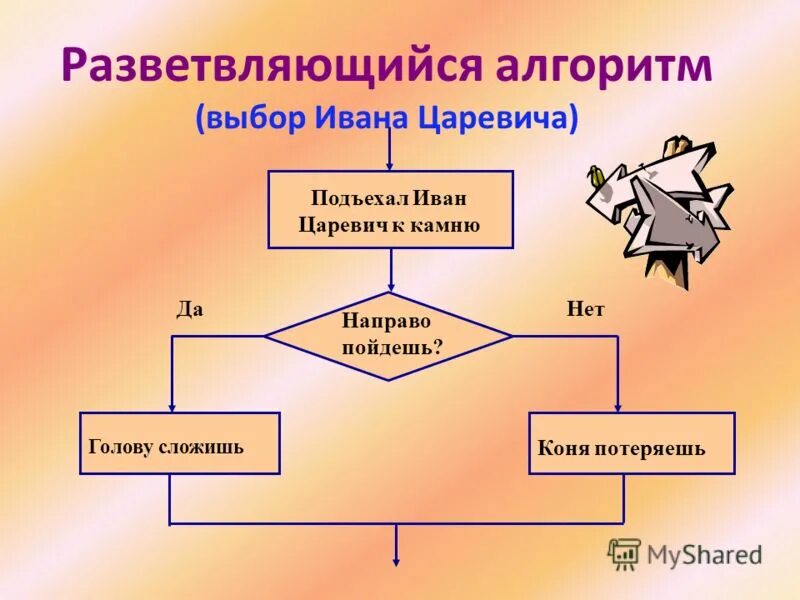 Разветвляющийся алгоритм
(выбор Ивана Царевича)

Подъехал Иван Царевич к камню

Да

Направо пойдешь?

Нет

Голову сложишь

Коня потеряешь

MyShared